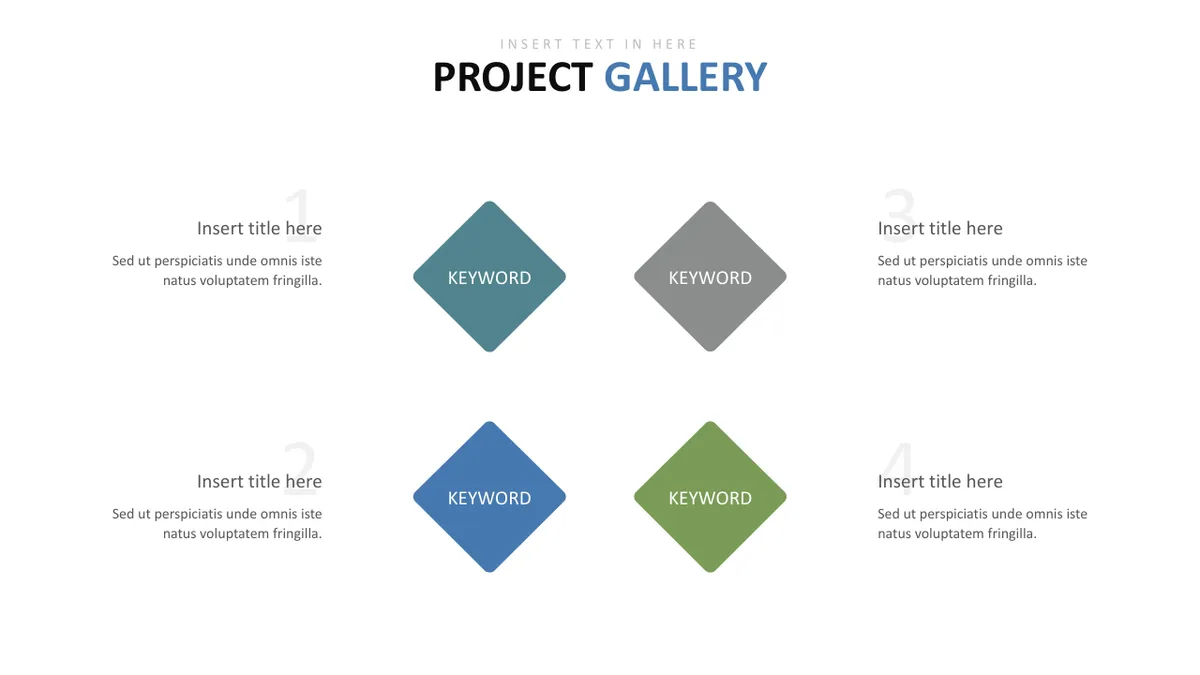 INSERT TEXT IN HERE
PROJECT GALLERY

1
Insert title here
Sed ut perspiciatis unde omnis iste natus voluptatem fringilla.

KEYWORD

KEYWORD

3
Insert title here
Sed ut perspiciatis unde omnis iste natus voluptatem fringilla.

2
Insert title here
Sed ut perspiciatis unde omnis iste natus voluptatem fringilla.

KEYWORD

KEYWORD

4
Insert title here
Sed ut perspiciatis unde omnis iste natus voluptatem fringilla.